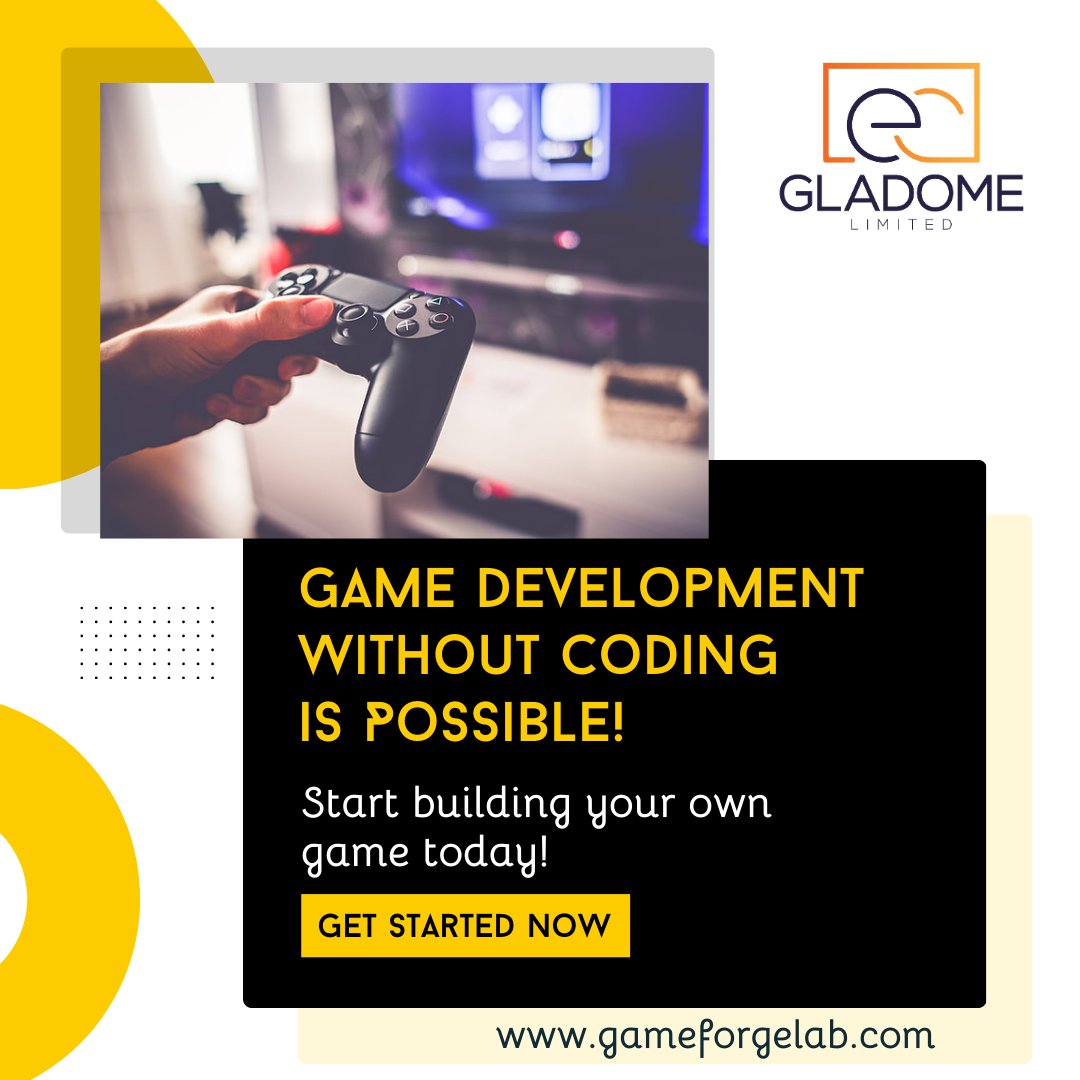 GLADOME
LIMITED

GAME DEVELOPMENT WITHOUT CODING IS POSSIBLE!

Start building your own game today!

GET STARTED NOW

www.gameforgelab.com